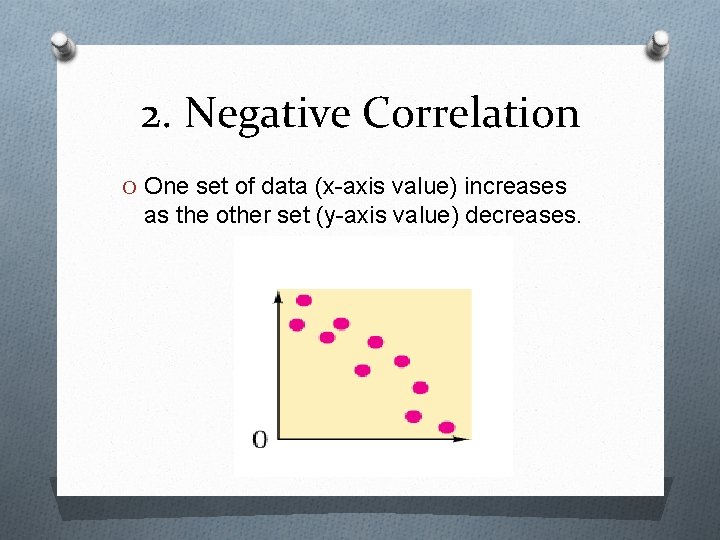 2. Negative Correlation

O One set of data (x-axis value) increases as the other set (y-axis value) decreases.

0